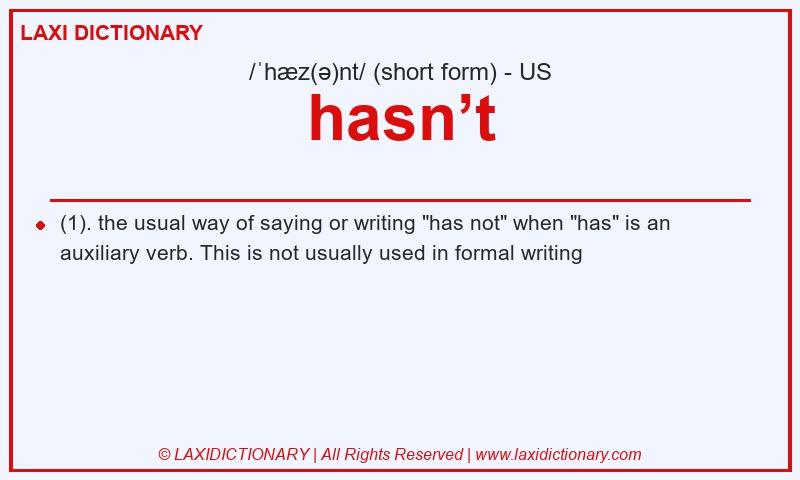 LAXI DICTIONARY

/ˈhæz(ə)nt/ (short form) - US

hasn’t

(1). the usual way of saying or writing "has not" when "has" is an auxiliary verb. This is not usually used in formal writing

© LAXIDICTIONARY | All Rights Reserved | www.laxidictionary.com